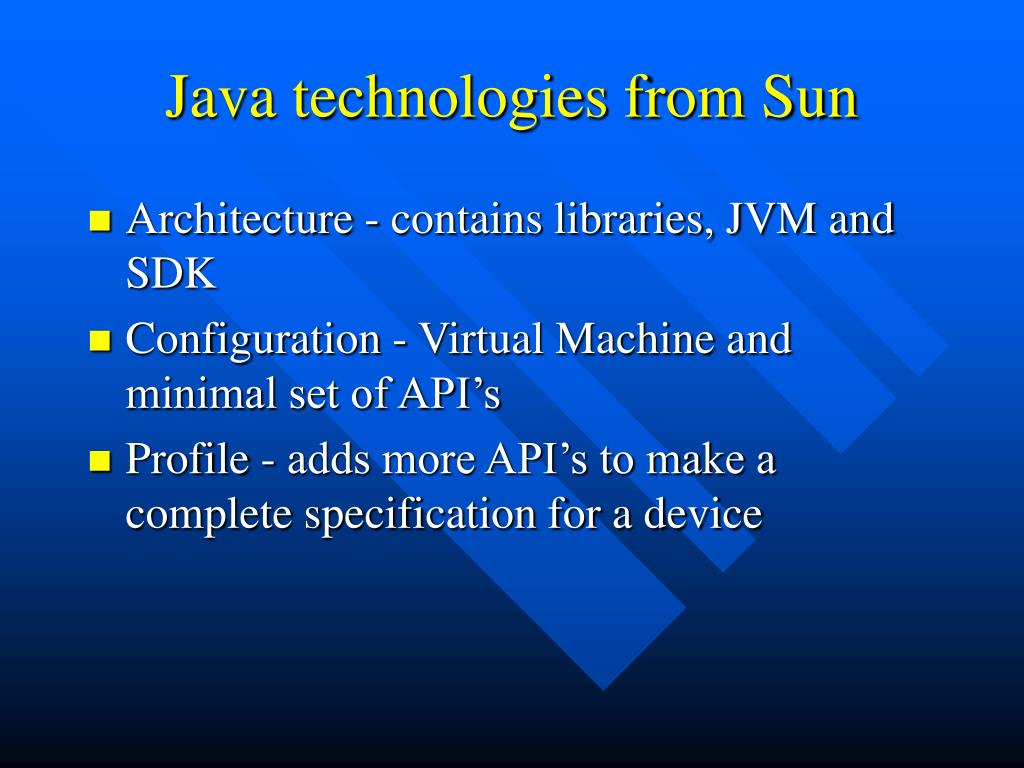 Java technologies from Sun

- Architecture - contains libraries, JVM and SDK
- Configuration - Virtual Machine and minimal set of API’s
- Profile - adds more API’s to make a complete specification for a device